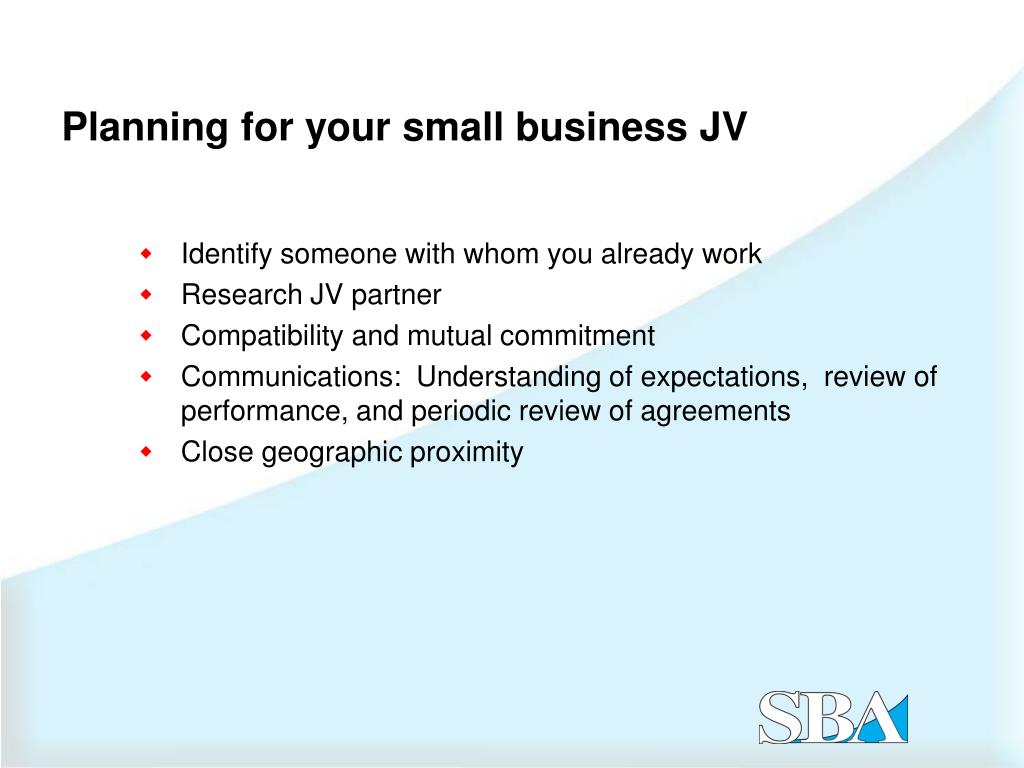 Planning for your small business JV

- Identify someone with whom you already work
- Research JV partner
- Compatibility and mutual commitment
- Communications: Understanding of expectations, review of performance, and periodic review of agreements
- Close geographic proximity

SBA